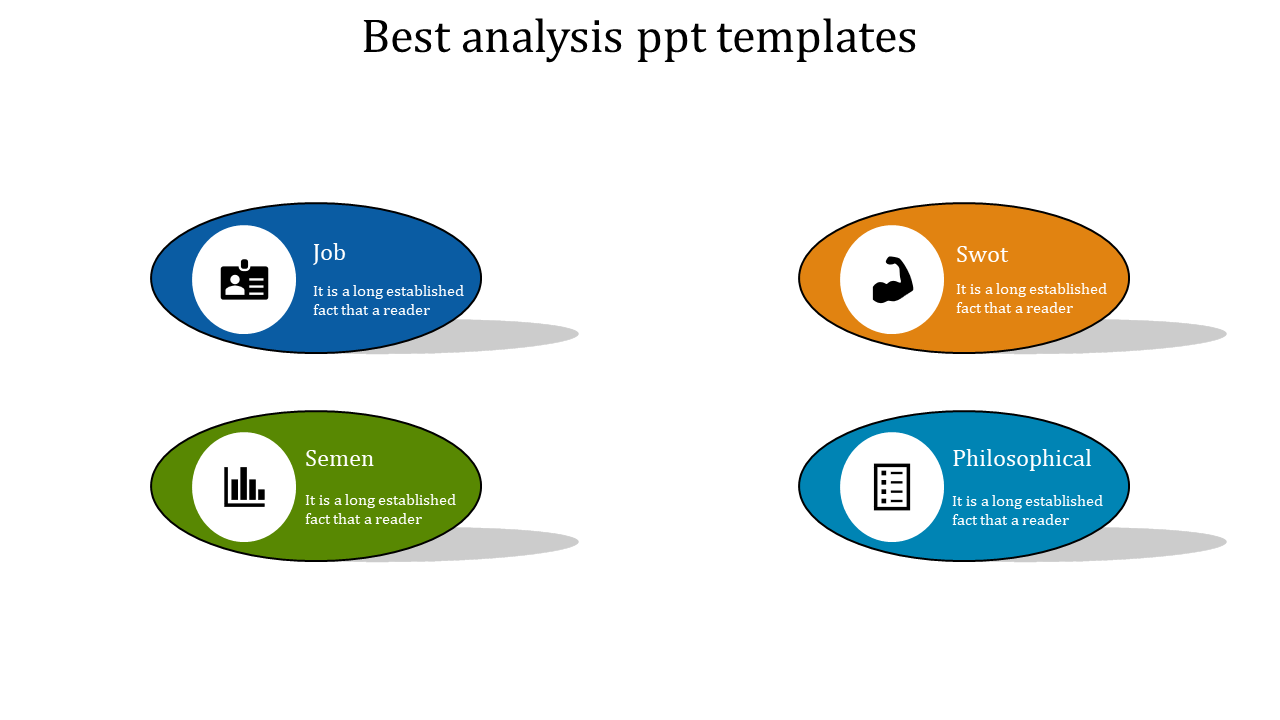 Best analysis ppt templates

Job

It is a long established fact that a reader

Swot

It is a long established fact that a reader

Semen

It is a long established fact that a reader

Philosophical

It is a long established fact that a reader